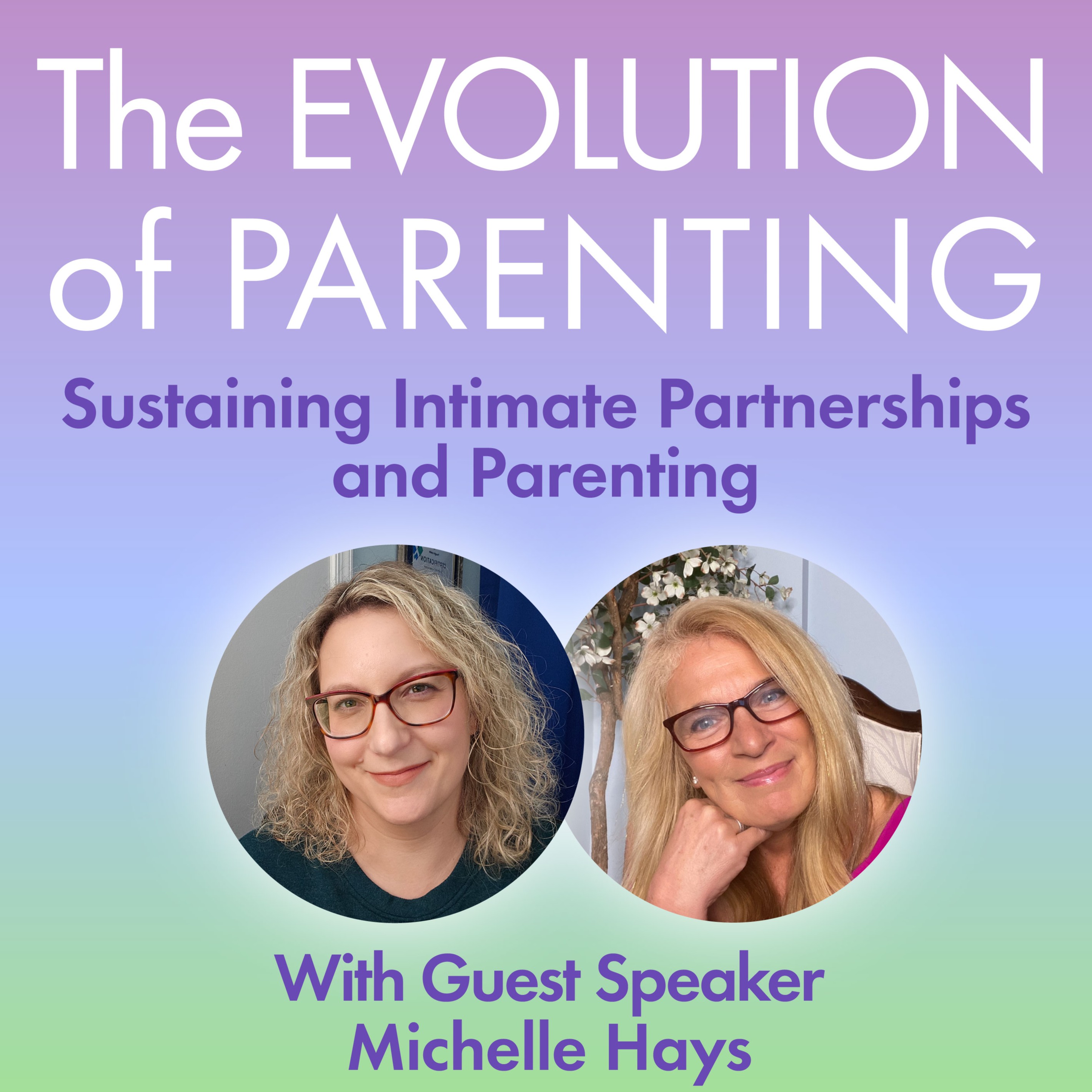 The EVOLUTION of PARENTING

Sustaining Intimate Partnerships and Parenting

With Guest Speaker Michelle Hays